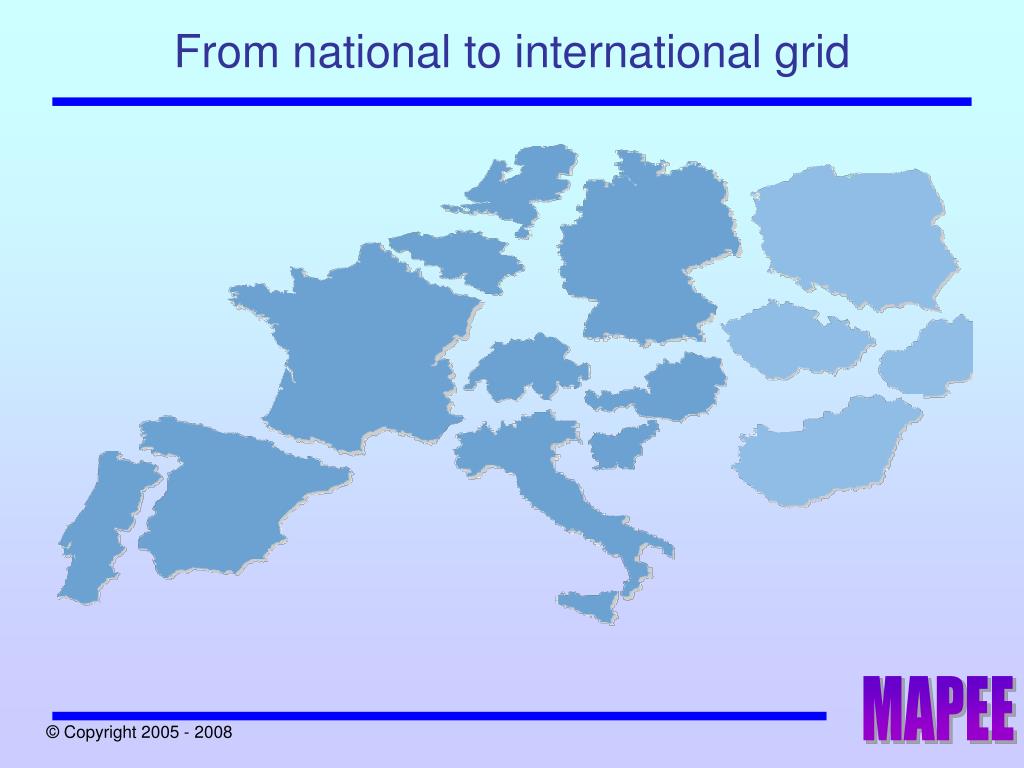 From national to international grid

© Copyright 2005 - 2008

MAPEE